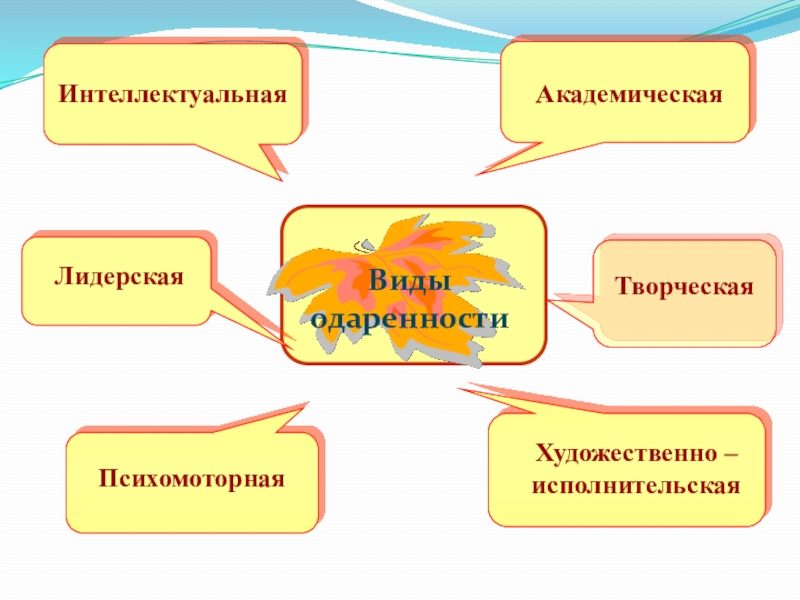 Интеллектуальная

Академическая

Лидерская

Виды одаренности

Творческая

Психомоторная

Художественно – исполнительская